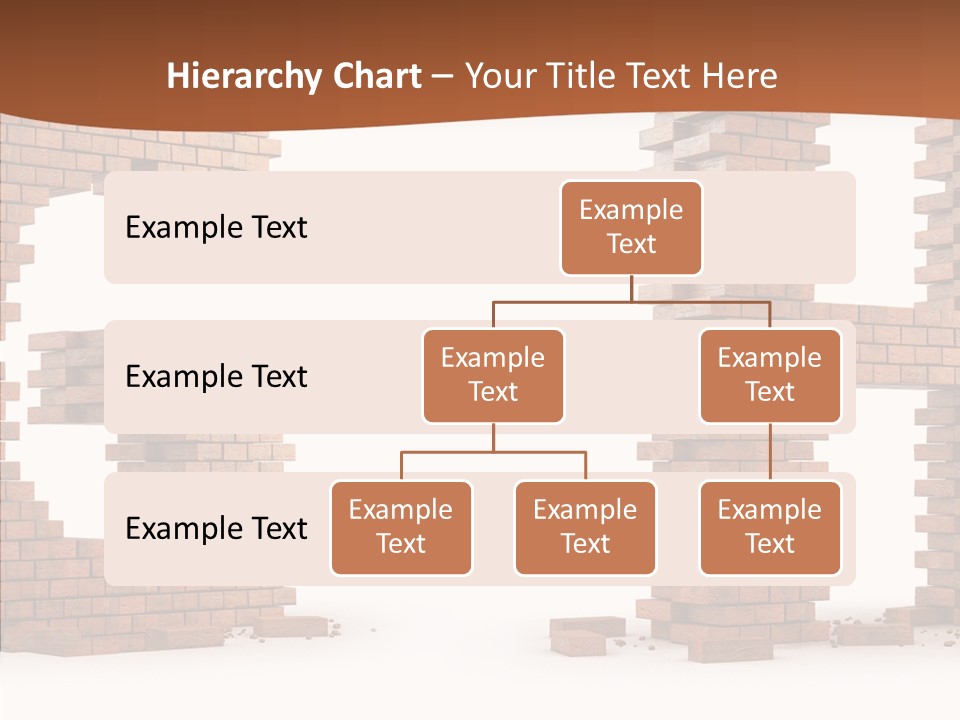 Hierarchy Chart – Your Title Text Here

Example Text

Example Text

Example Text

Example Text

Example Text

Example Text

Example Text

Example Text

Example Text